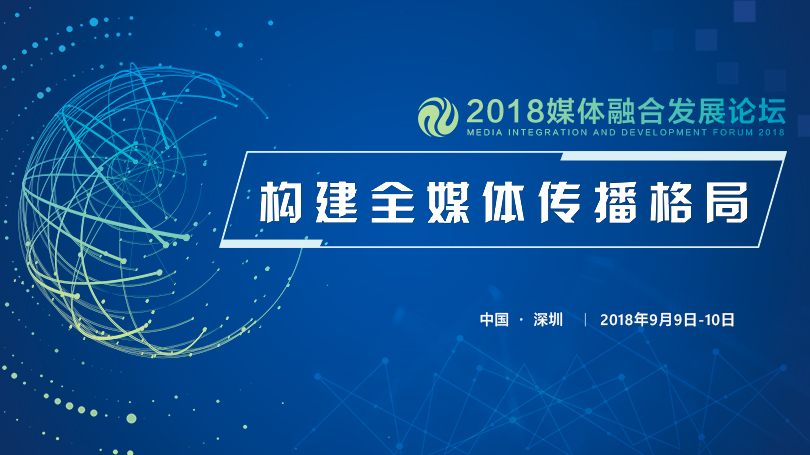 2018媒体融合发展论坛
MEDIA INTEGRATION AND DEVELOPMENT FORUM 2018

构建全媒体传播格局

中国 · 深圳 | 2018年9月9日-10日